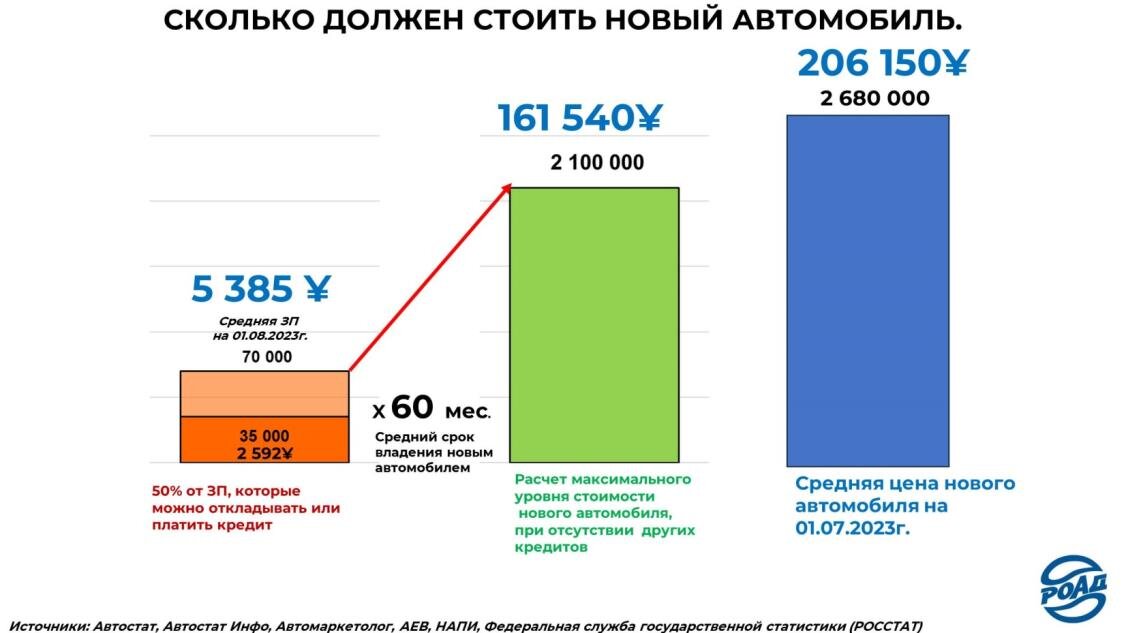 СКОЛЬКО ДОЛЖЕН СТОИТЬ НОВЫЙ АВТОМОБИЛЬ.

5 385 ¥

Средняя ЗП на 01.08.2023г.

70 000

35 000
2 592¥

50% от ЗП, которые можно откладывать или платить кредит

х 60 мес.

Средний срок владения новым автомобилем

161 540¥

2 100 000

Расчет максимального уровня стоимости нового автомобиля, при отсутствии других кредитов

206 150¥

2 680 000

Средняя цена нового автомобиля на 01.07.2023г.

РОАД

Источники: Автостат, Автостат Инфо, Автомаркетолог, АЕВ, НАПИ, Федеральная служба государственной статистики (РОССТАТ)